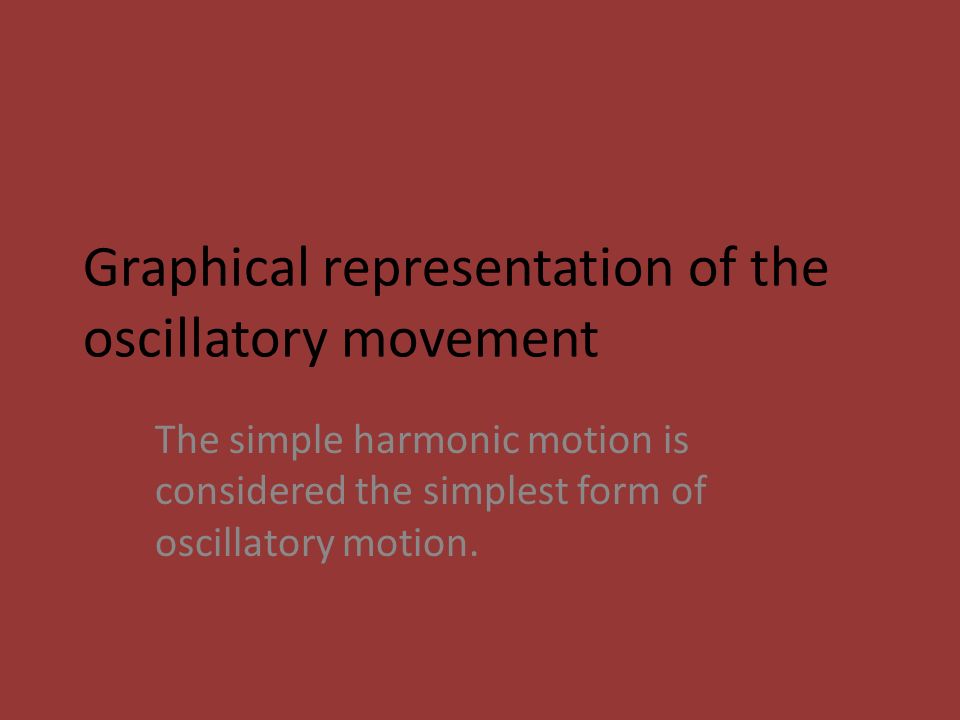 Graphical representation of the oscillatory movement

The simple harmonic motion is considered the simplest form of oscillatory motion.